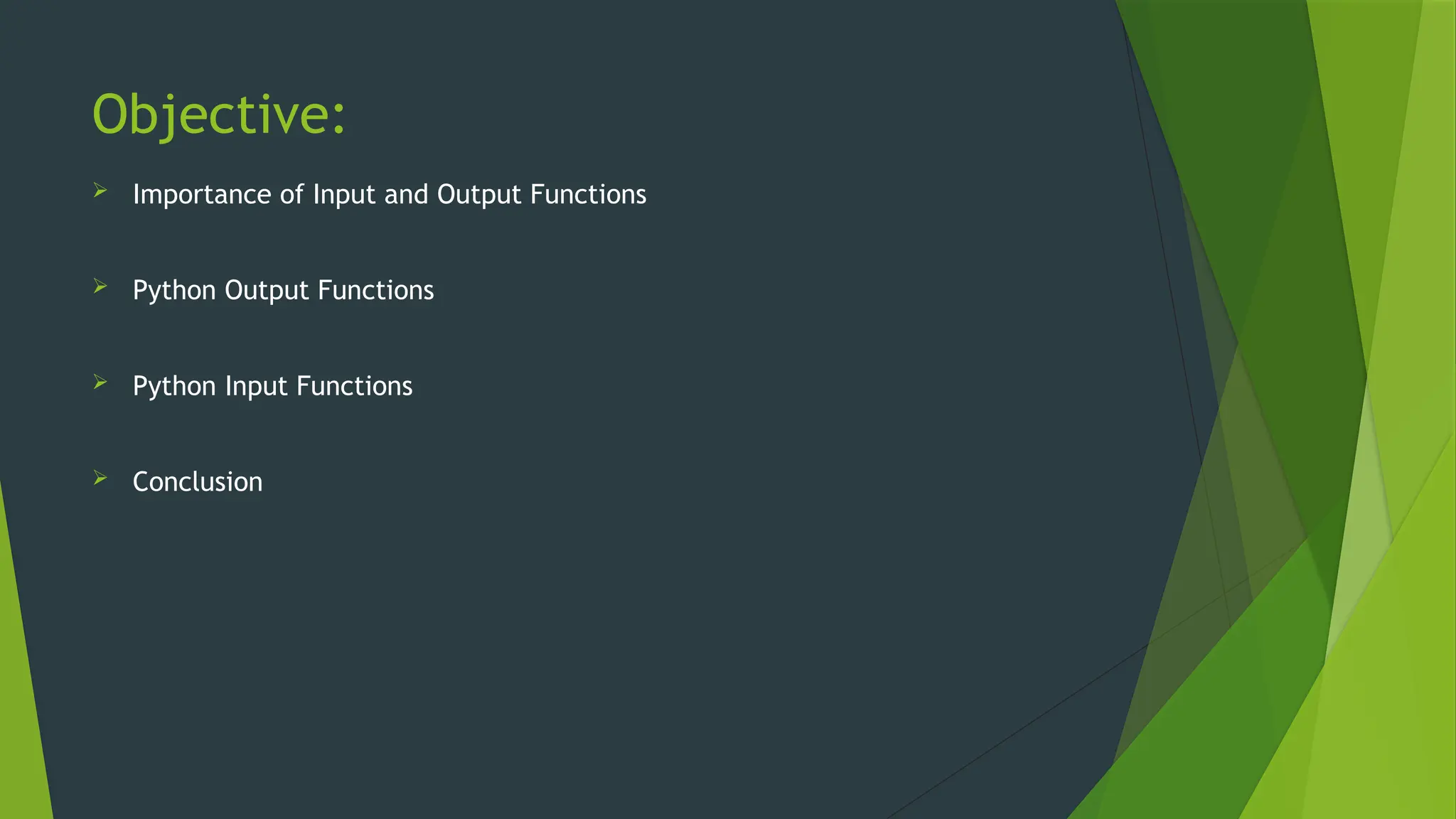 Objective:

➢ Importance of Input and Output Functions

➢ Python Output Functions

➢ Python Input Functions

➢ Conclusion